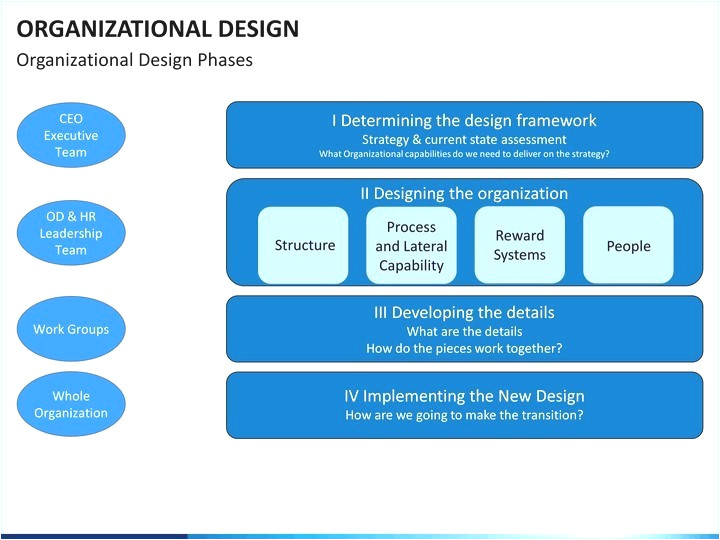 ORGANIZATIONAL DESIGN

Organizational Design Phases

CEO Executive Team

I Determining the design framework
Strategy & current state assessment
What Organizational capabilities do we need to deliver on the strategy?

OD & HR Leadership Team

II Designing the organization

Structure

Process and Lateral Capability

Reward Systems

People

Work Groups

III Developing the details
What are the details
How do the pieces work together?

Whole Organization

IV Implementing the New Design
How are we going to make the transition?